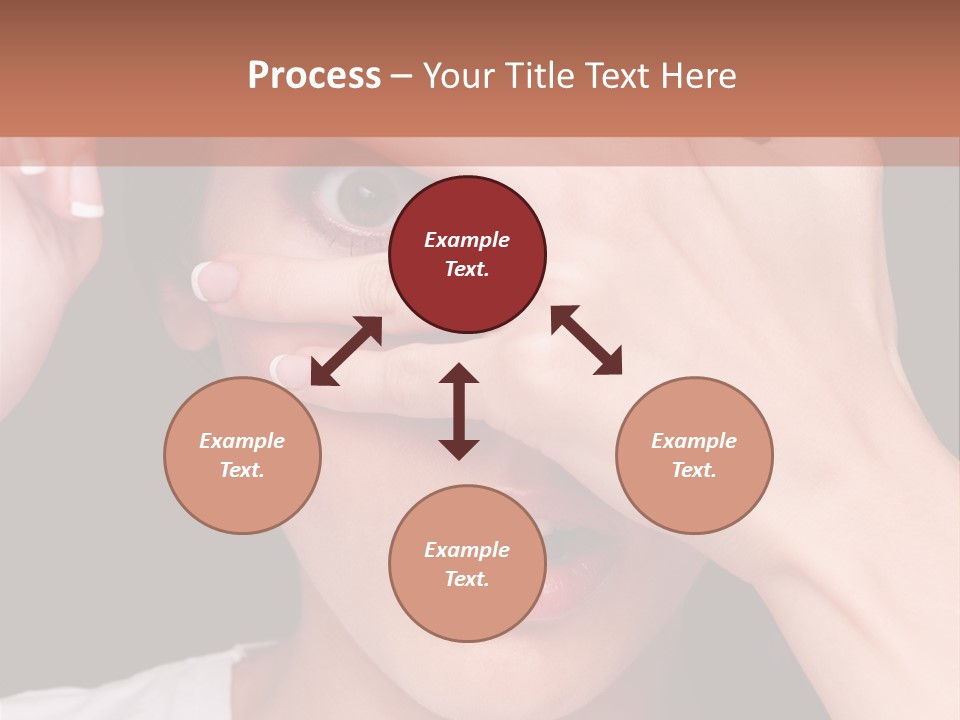 Process – Your Title Text Here

Example Text.

Example Text.

Example Text.

Example Text.